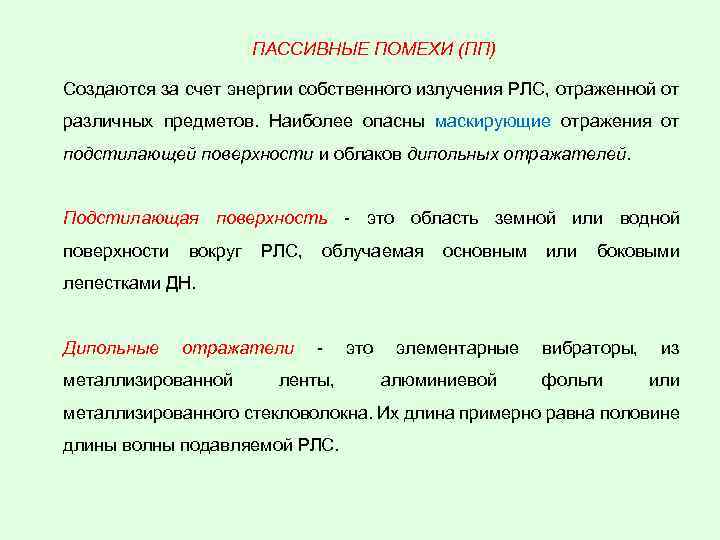 ПАССИВНЫЕ ПОМЕХИ (ПП)

Создаются за счет энергии собственного излучения РЛС, отраженной от различных предметов. Наиболее опасны маскирующие отражения от подстилающей поверхности и облаков дипольных отражателей.

Подстилающая поверхность - это область земной или водной поверхности вокруг РЛС, облучаемая основным или боковыми лепестками ДН.

Дипольные отражатели - это элементарные вибраторы, из металлизированной ленты, алюминиевой фольги или металлизированного стекловолокна. Их длина примерно равна половине длины волны подавляемой РЛС.